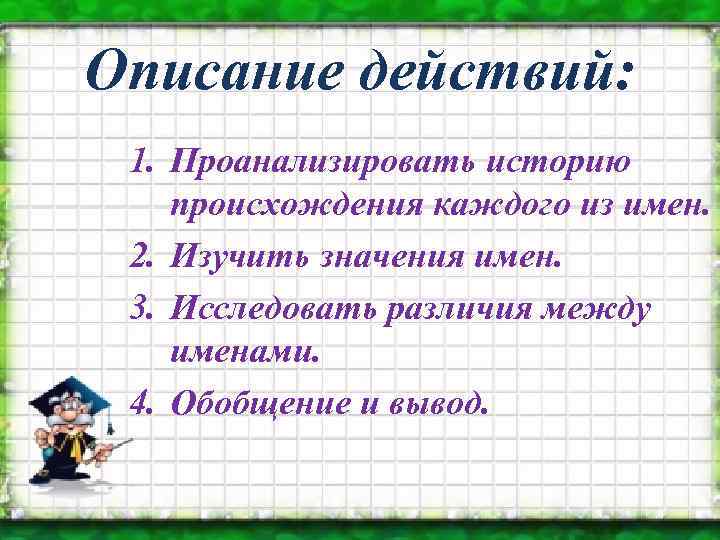 Описание действий:

1. Проанализировать историю происхождения каждого из имен.
2. Изучить значения имен.
3. Исследовать различия между именами.
4. Обобщение и вывод.